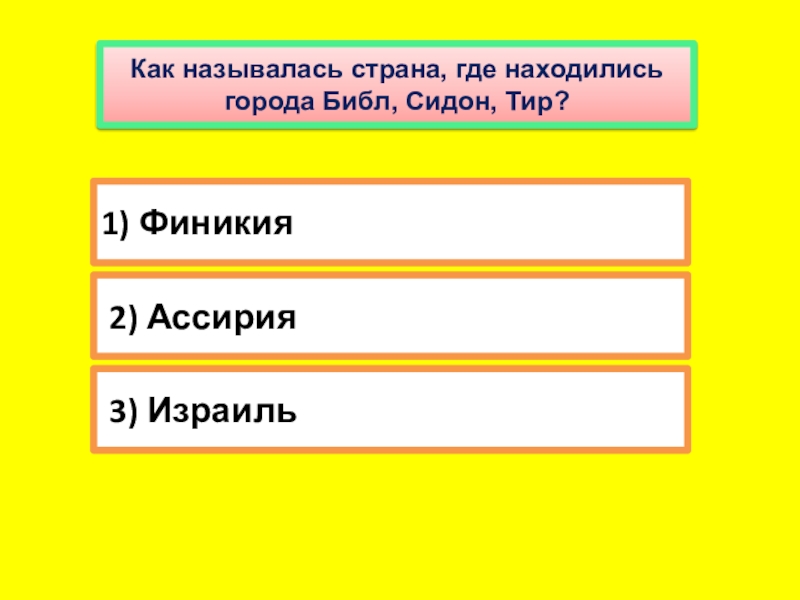 Как называлась страна, где находились города Библ, Сидон, Тир?

1) Финикия

2) Ассирия

3) Израиль